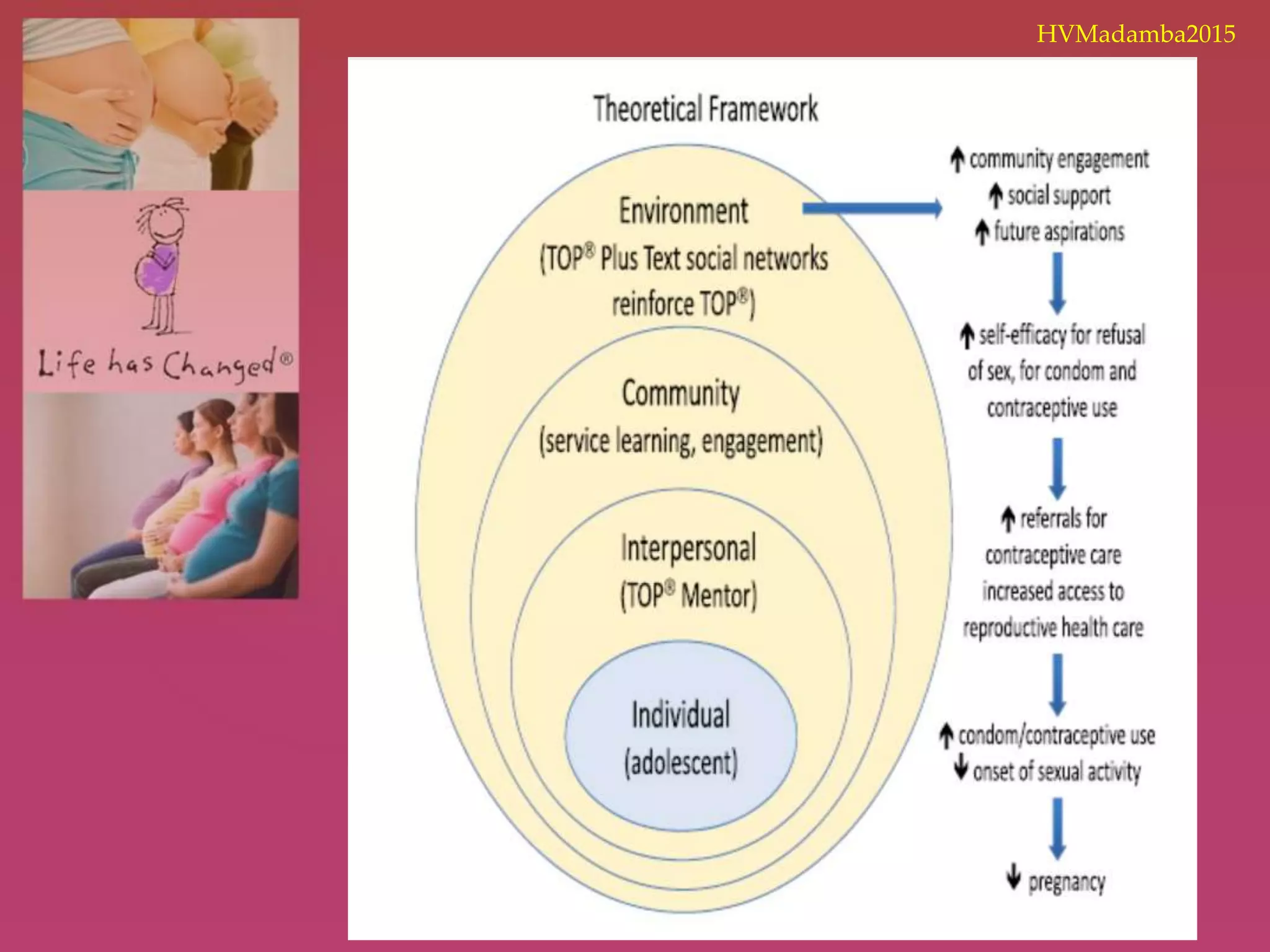 HVMadamba2015

Life has Changed®

Theoretical Framework

Environment
(TOP® Plus Text social networks reinforce TOP®)

Community
(service learning, engagement)

Interpersonal
(TOP® Mentor)

Individual
(adolescent)

↑ community engagement
↑ social support
↑ future aspirations

↑ self-efficacy for refusal of sex, for condom and contraceptive use

↑ referrals for contraceptive care increased access to reproductive health care

↑ condom/contraceptive use
↓ onset of sexual activity

↓ pregnancy